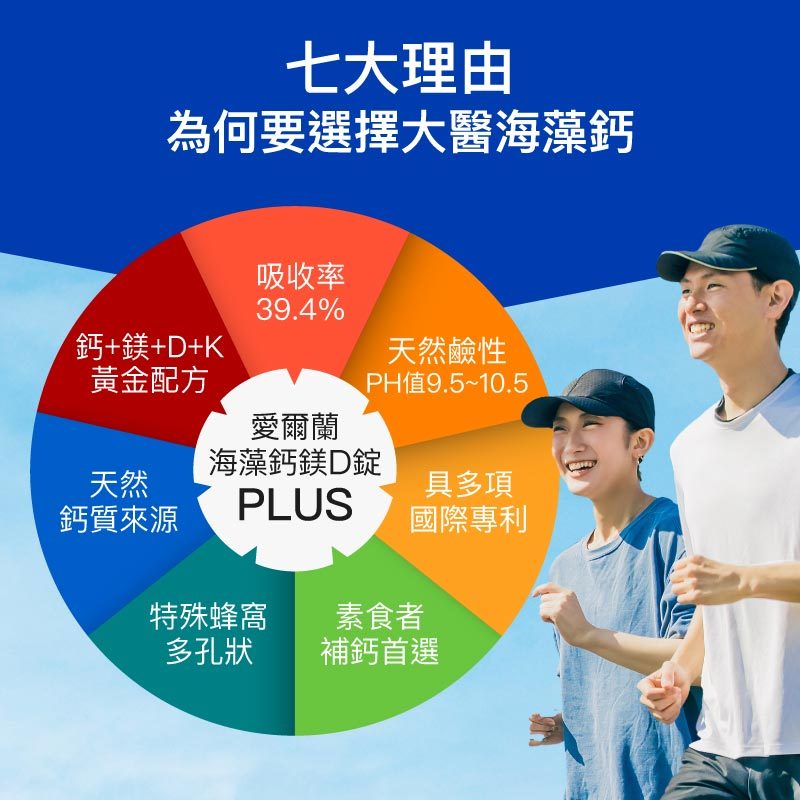 七大理由
為何要選擇大醫海藻鈣

吸收率
39.4%

天然鹼性
PH值9.5~10.5

具多項
國際專利

素食者
補鈣首選

特殊蜂窩
多孔狀

天然
鈣質來源

鈣+鎂+D+K
黃金配方

愛爾蘭
海藻鈣鎂D錠
PLUS